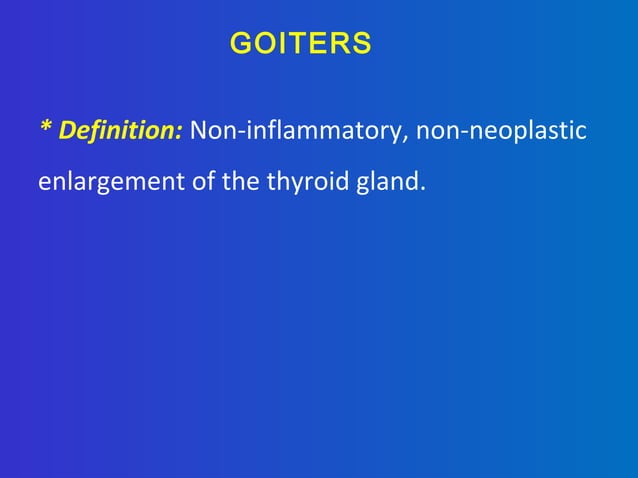 GOITERS

* Definition: Non-inflammatory, non-neoplastic enlargement of the thyroid gland.